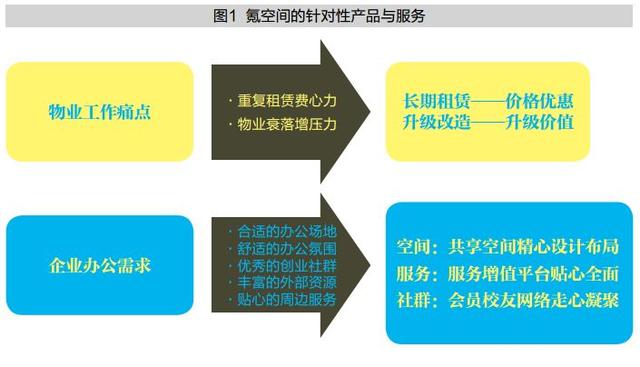 图1 氪空间的针对性产品与服务

物业工作痛点

· 重复租赁费心力
· 物业衰落增压力

长期租赁——价格优惠
升级改造——升级价值

企业办公需求

· 合适的办公场地
· 舒适的办公氛围
· 优秀的创业社群
· 丰富的外部资源
· 贴心的周边服务

空间：共享空间精心设计布局
服务：服务增值平台贴心全面
社群：会员校友网络走心凝聚